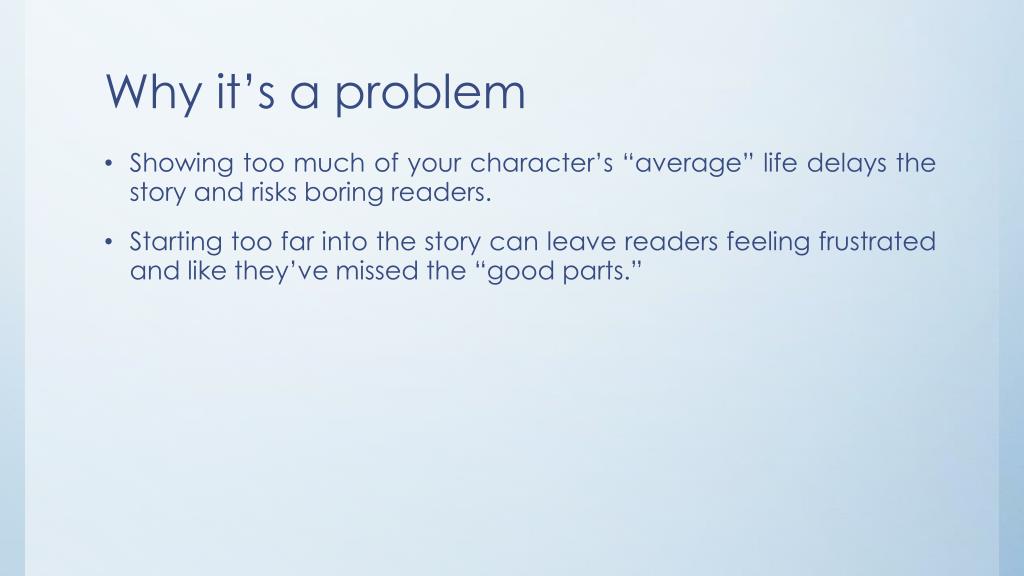 Why it’s a problem

• Showing too much of your character’s “average” life delays the story and risks boring readers.

• Starting too far into the story can leave readers feeling frustrated and like they’ve missed the “good parts.”